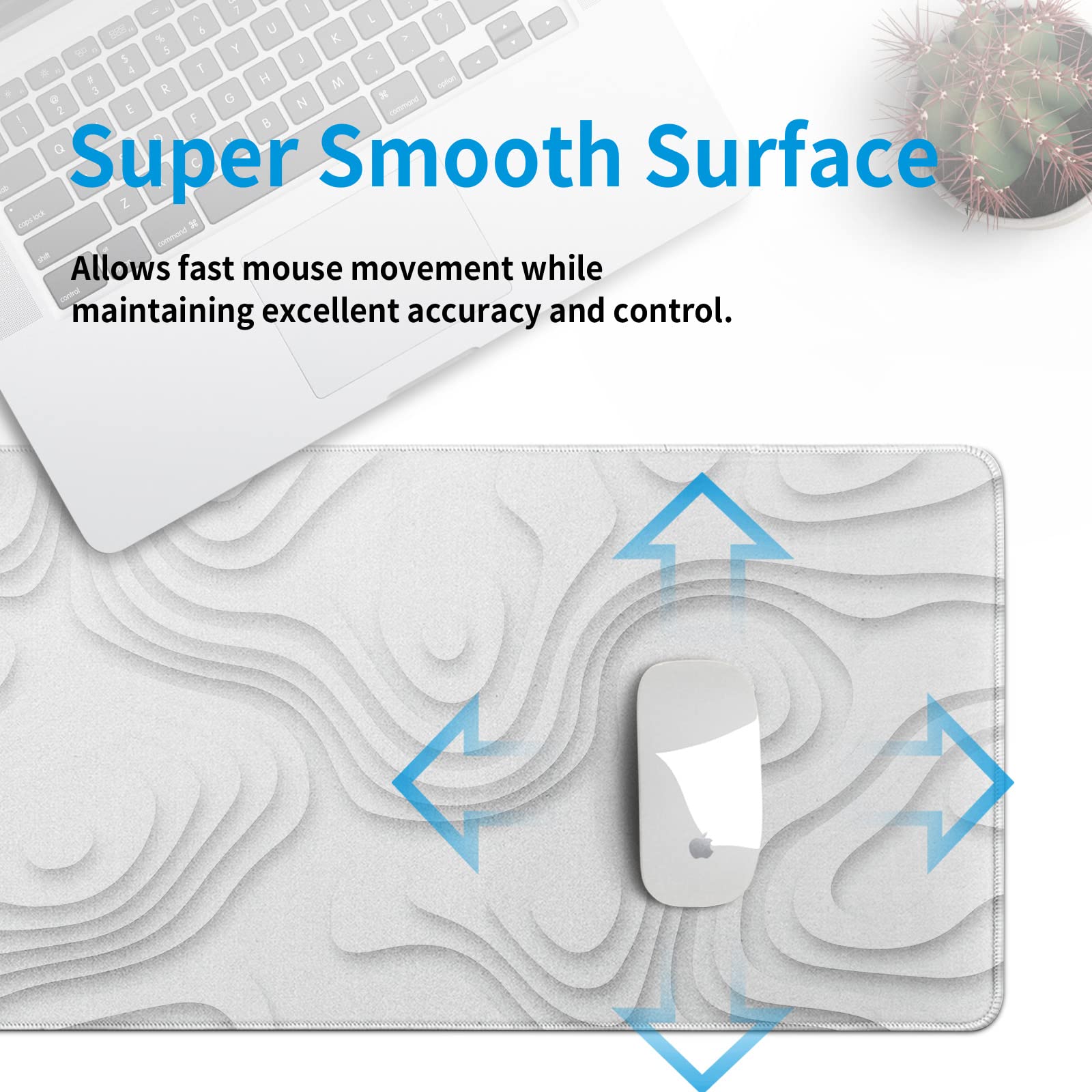 Super Smooth Surface

Allows fast mouse movement while maintaining excellent accuracy and control.